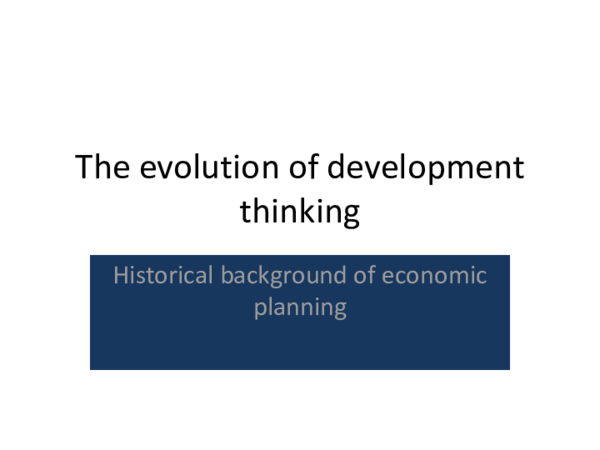 The evolution of development thinking

Historical background of economic planning